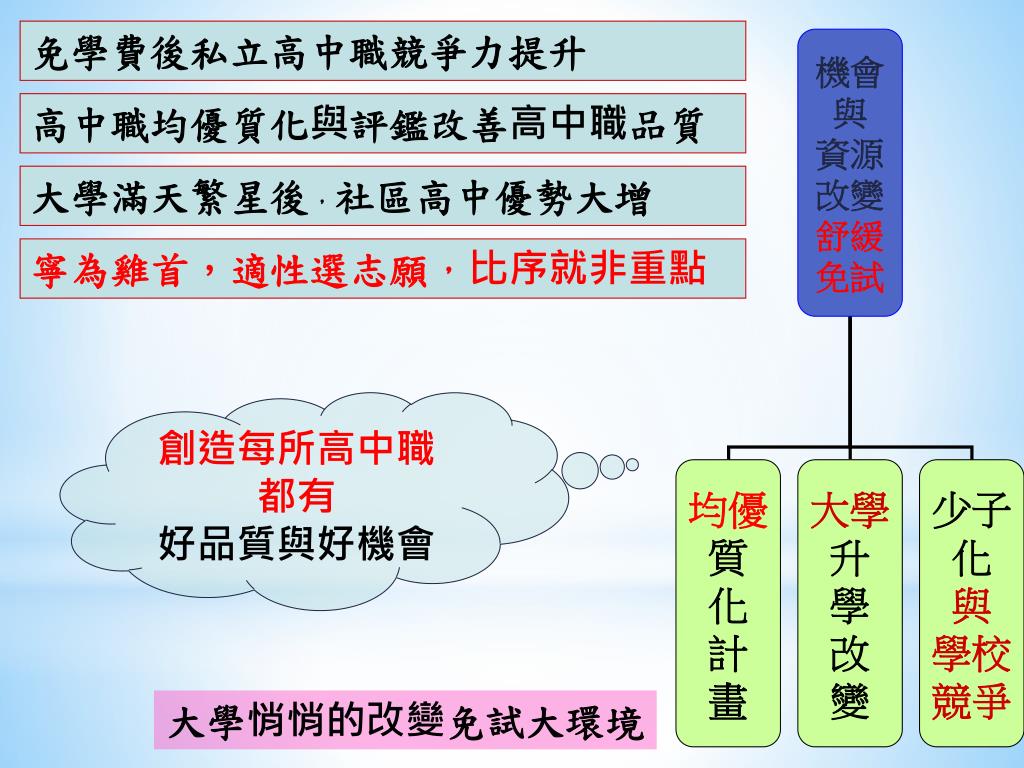 免學費後私立高中職競爭力提升

高中職均優質化與評鑑改善高中職品質

大學滿天繁星後，社區高中優勢大增

寧為雞首，適性選志願，比序就非重點

機會與資源改變舒緩免試

創造每所高中職都有好品質與好機會

均優質化計畫

大學升學改變

少子化與學校競爭

大學悄悄的改變免試大環境